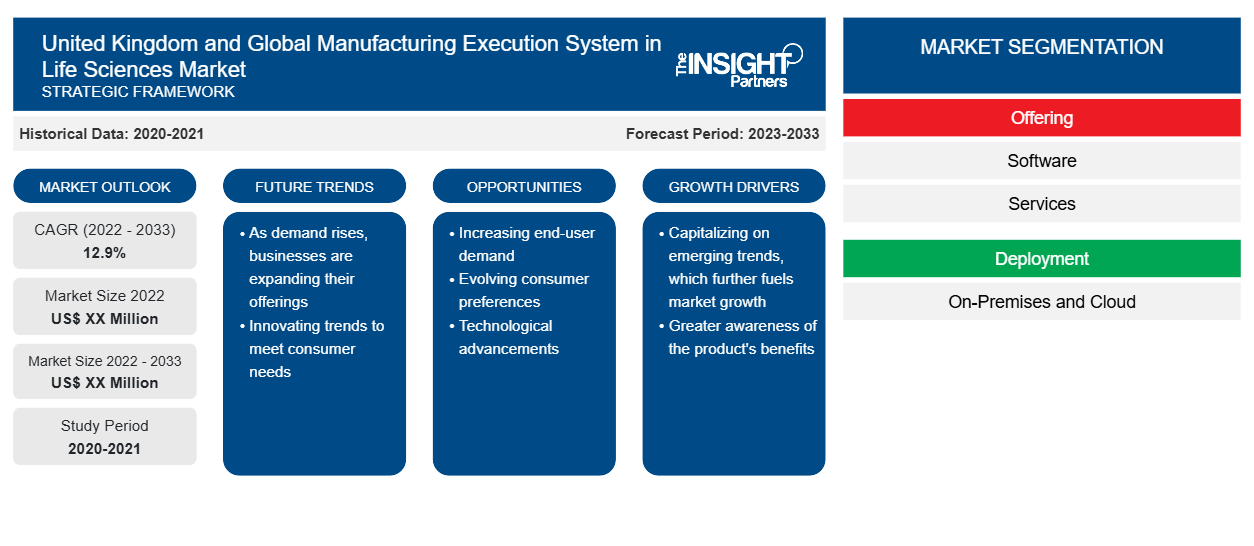 United Kingdom and Global Manufacturing Execution System in Life Sciences Market
STRATEGIC FRAMEWORK

The INSIGHT Partners

Historical Data: 2020-2021

Forecast Period: 2023-2033

MARKET OUTLOOK

CAGR (2022 - 2033)
12.9%

Market Size 2022
US$ XX Million

Market Size 2022 - 2033
US$ XX Million

Study Period
2020-2021

FUTURE TRENDS

• As demand rises, businesses are expanding their offerings
• Innovating trends to meet consumer needs

OPPORTUNITIES

• Increasing end-user demand
• Evolving consumer preferences
• Technological advancements

GROWTH DRIVERS

• Capitalizing on emerging trends, which further fuels market growth
• Greater awareness of the product's benefits

MARKET SEGMENTATION

Offering

Software

Services

Deployment

On-Premises and Cloud